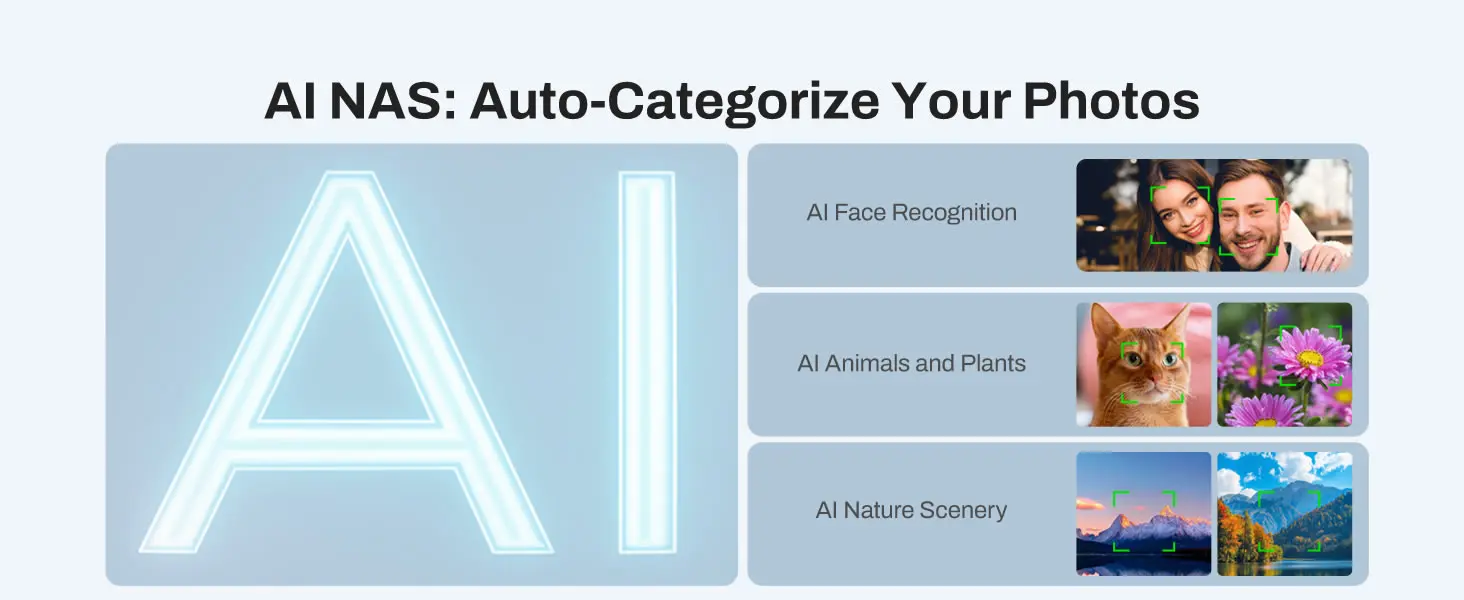 AI NAS: Auto-Categorize Your Photos

AI

AI Face Recognition

AI Animals and Plants

AI Nature Scenery